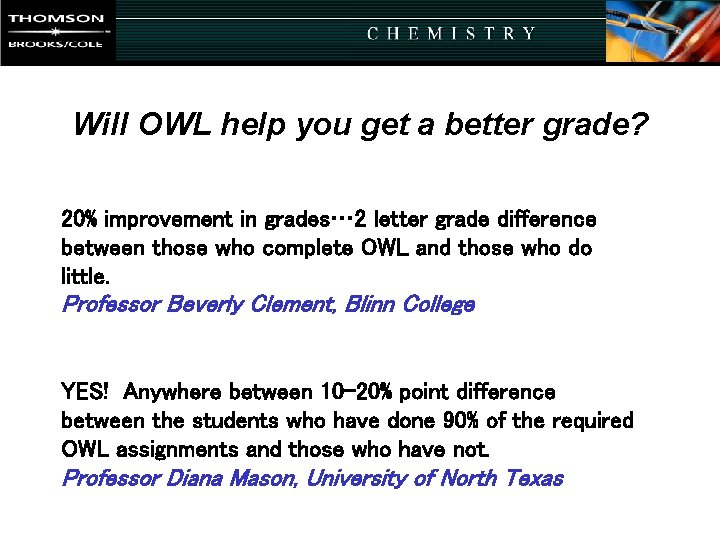 THOMSON
BROOKS/COLE

CHEMISTRY

Will OWL help you get a better grade?

20% improvement in grades…2 letter grade difference between those who complete OWL and those who do little.
Professor Beverly Clement, Blinn College

YES! Anywhere between 10-20% point difference between the students who have done 90% of the required OWL assignments and those who have not.
Professor Diana Mason, University of North Texas